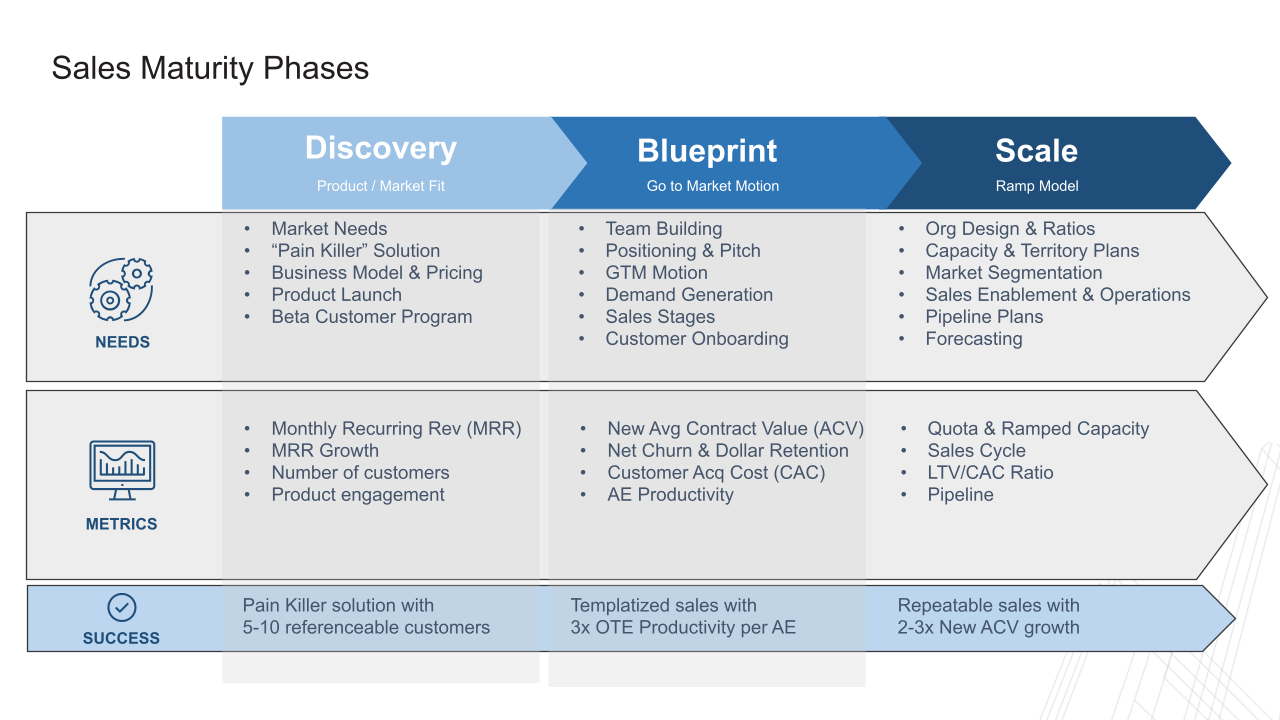 Sales Maturity Phases

Discovery
Product / Market Fit

Blueprint
Go to Market Motion

Scale
Ramp Model

NEEDS

- Market Needs
- “Pain Killer” Solution
- Business Model & Pricing
- Product Launch
- Beta Customer Program

- Team Building
- Positioning & Pitch
- GTM Motion
- Demand Generation
- Sales Stages
- Customer Onboarding

- Org Design & Ratios
- Capacity & Territory Plans
- Market Segmentation
- Sales Enablement & Operations
- Pipeline Plans
- Forecasting

METRICS

- Monthly Recurring Rev (MRR)
- MRR Growth
- Number of customers
- Product engagement

- New Avg Contract Value (ACV)
- Net Churn & Dollar Retention
- Customer Acq Cost (CAC)
- AE Productivity

- Quota & Ramped Capacity
- Sales Cycle
- LTV/CAC Ratio
- Pipeline

SUCCESS

Pain Killer solution with 5-10 referenceable customers

Templatized sales with 3x OTE Productivity per AE

Repeatable sales with 2-3x New ACV growth